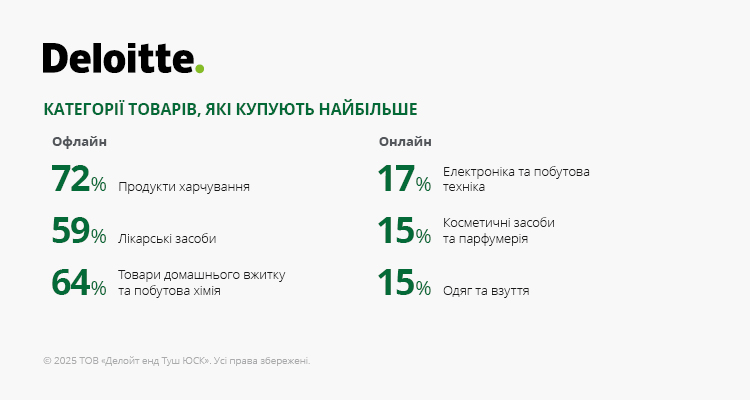 Deloitte.

КАТЕГОРІЇ ТОВАРІВ, ЯКІ КУПУЮТЬ НАЙБІЛЬШЕ

Офлайн

72% Продукти харчування

59% Лікарські засоби

64% Товари домашнього вжитку та побутова хімія

Онлайн

17% Електроніка та побутова техніка

15% Косметичні засоби та парфумерія

15% Одяг та взуття

© 2025 ТОВ «Делойт енд Туш ЮСК». Усі права збережені.